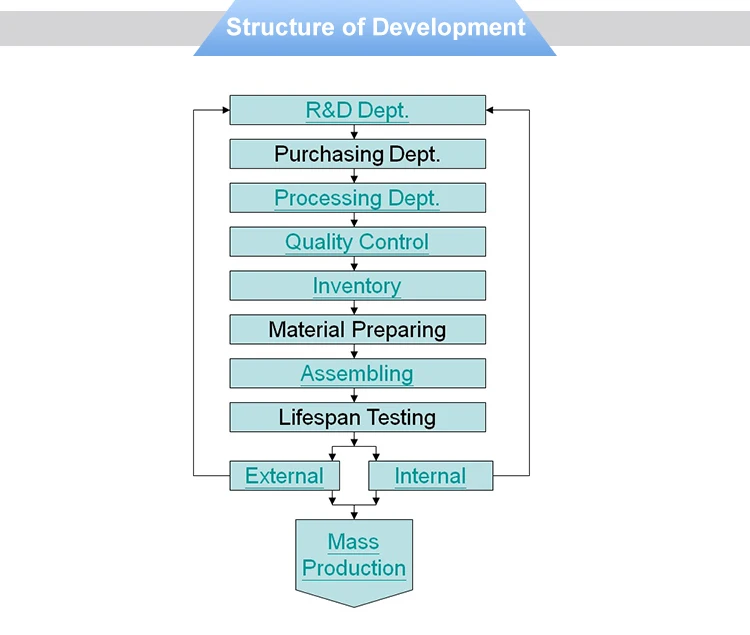 Structure of Development

R&D Dept.

Purchasing Dept.

Processing Dept.

Quality Control

Inventory

Material Preparing

Assembling

Lifespan Testing

External

Internal

Mass Production